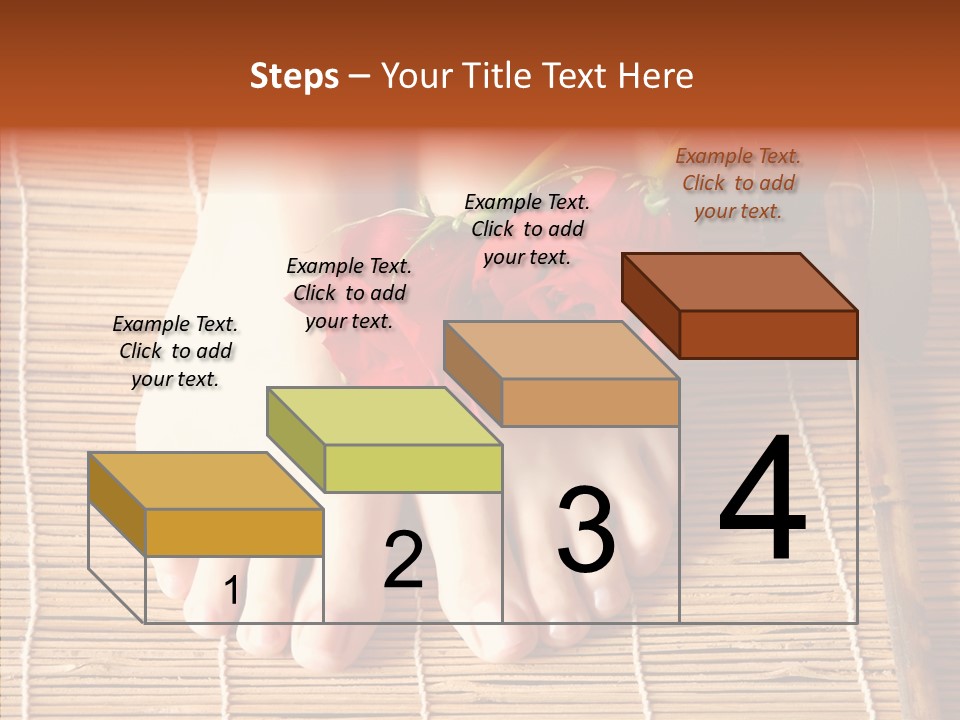 Steps – Your Title Text Here

Example Text. Click to add your text.

Example Text. Click to add your text.

Example Text. Click to add your text.

Example Text. Click to add your text.

1

2

3

4